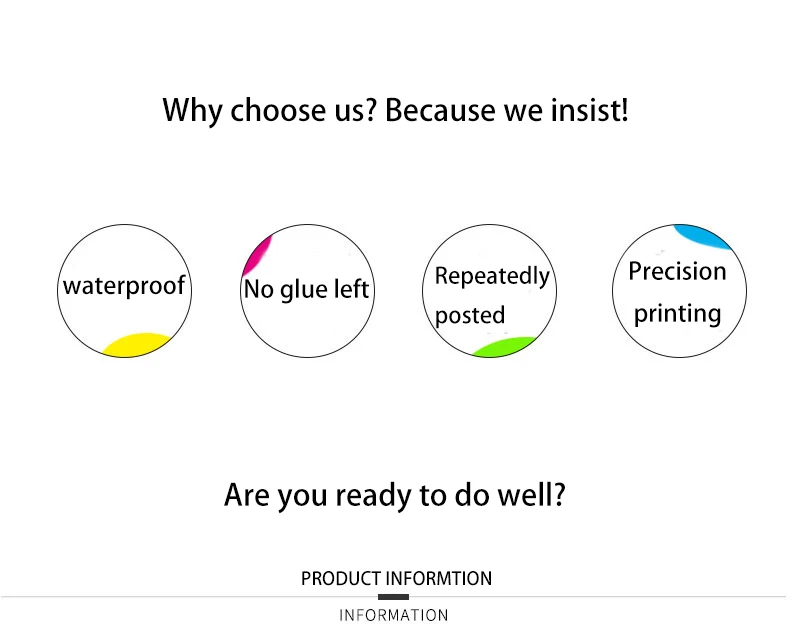 Why choose us? Because we insist!

waterproof

No glue left

Repeatedly posted

Precision printing

Are you ready to do well?

PRODUCT INFORMTION

INFORMATION